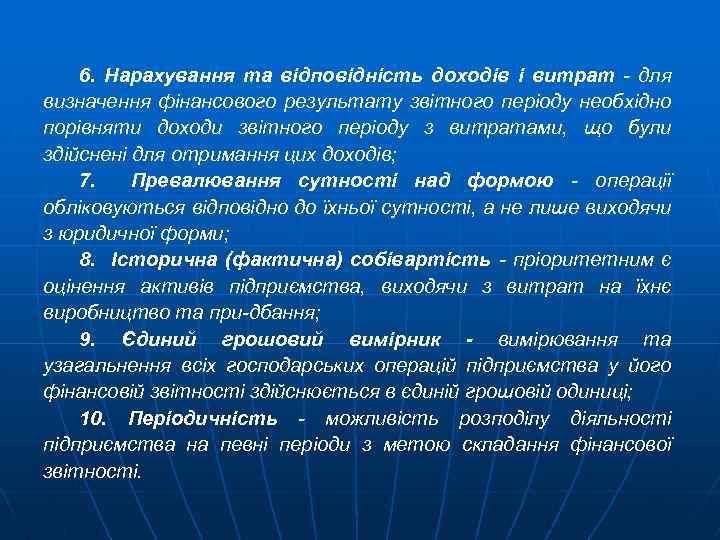 6. Нарахування та відповідність доходів і витрат - для визначення фінансового результату звітного періоду необхідно порівняти доходи звітного періоду з витратами, що були здійснені для отримання цих доходів;

7. Превалювання сутності над формою - операції обліковуються відповідно до їхньої сутності, а не лише виходячи з юридичної форми;

8. Історична (фактична) собівартість - пріоритетним є оцінення активів підприємства, виходячи з витрат на їхнє виробництво та при-дбання;

9. Єдиний грошовий вимірник - вимірювання та узагальнення всіх господарських операцій підприємства у його фінансовій звітності здійснюється в єдиній грошовій одиниці;

10. Періодичність - можливість розподілу діяльності підприємства на певні періоди з метою складання фінансової звітності.